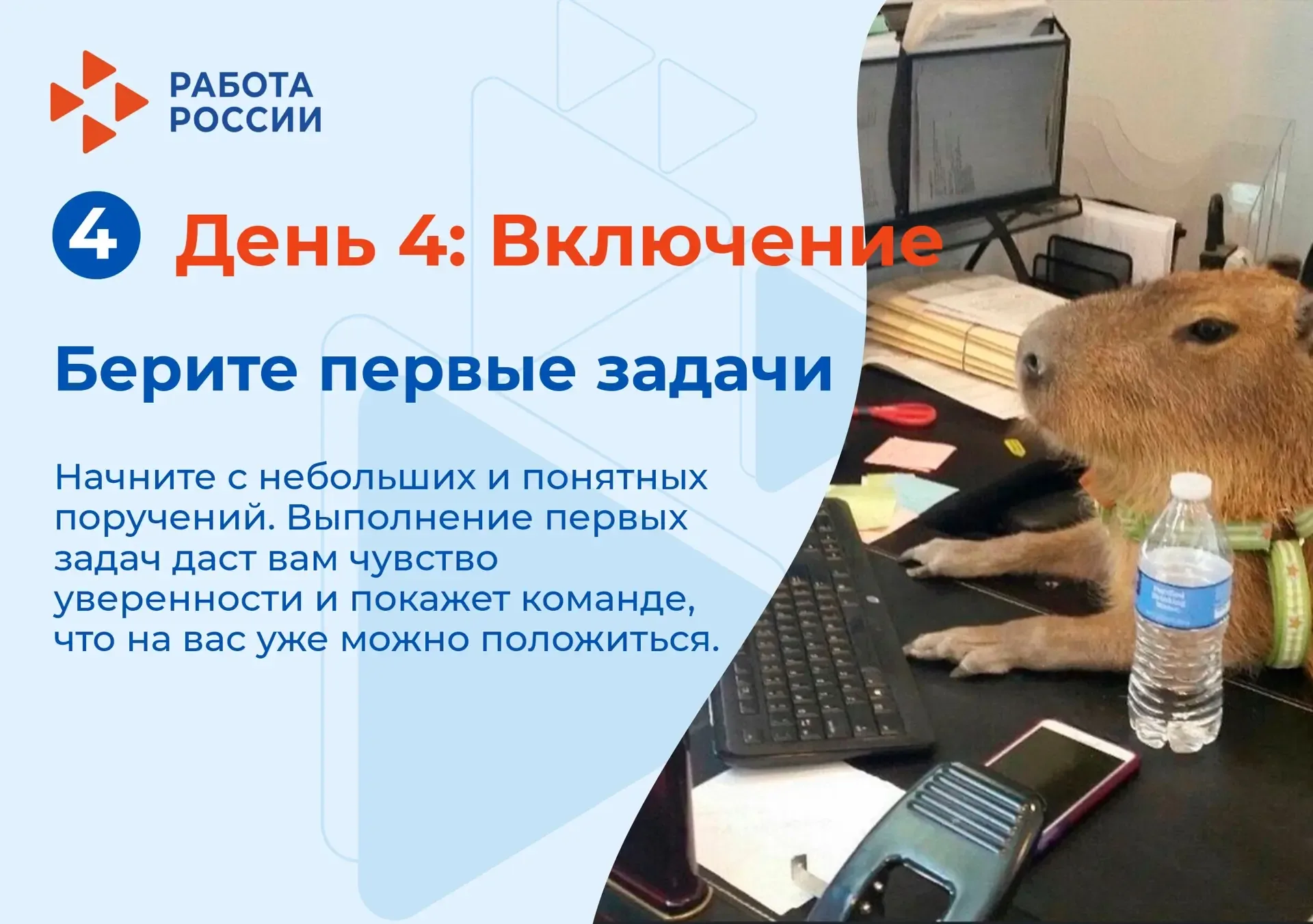 РАБОТА
РОССИИ

4 День 4: Включение

Берите первые задачи

Начните с небольших и понятных поручений. Выполнение первых задач даст вам чувство уверенности и покажет команде, что на вас уже можно положиться.